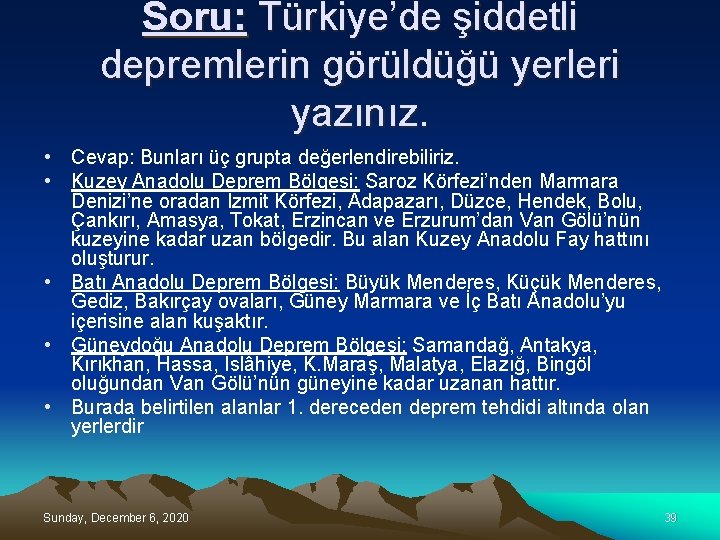 Soru: Türkiye'de şiddetli depremlerin görüldüğü yerleri yazınız.

• Cevap: Bunları üç grupta değerlendirebiliriz.
• Kuzey Anadolu Deprem Bölgesi: Saroz Körfezi'nden Marmara Denizi'ne oradan İzmit Körfezi, Adapazarı, Düzce, Hendek, Bolu, Çankırı, Amasya, Tokat, Erzincan ve Erzurum'dan Van Gölü'nün kuzeyine kadar uzan bölgedir. Bu alan Kuzey Anadolu Fay hattını oluşturur.
• Batı Anadolu Deprem Bölgesi: Büyük Menderes, Küçük Menderes, Gediz, Bakırçay ovaları, Güney Marmara ve İç Batı Anadolu'yu içerisine alan kuşaktır.
• Güneydoğu Anadolu Deprem Bölgesi: Samandağ, Antakya, Kırıkhan, Hassa, Islâhiye, K.Maraş, Malatya, Elazığ, Bingöl oluğundan Van Gölü'nün güneyine kadar uzanan hattır.
• Burada belirtilen alanlar 1. dereceden deprem tehdidi altında olan yerlerdir

Sunday, December 6, 2020

39